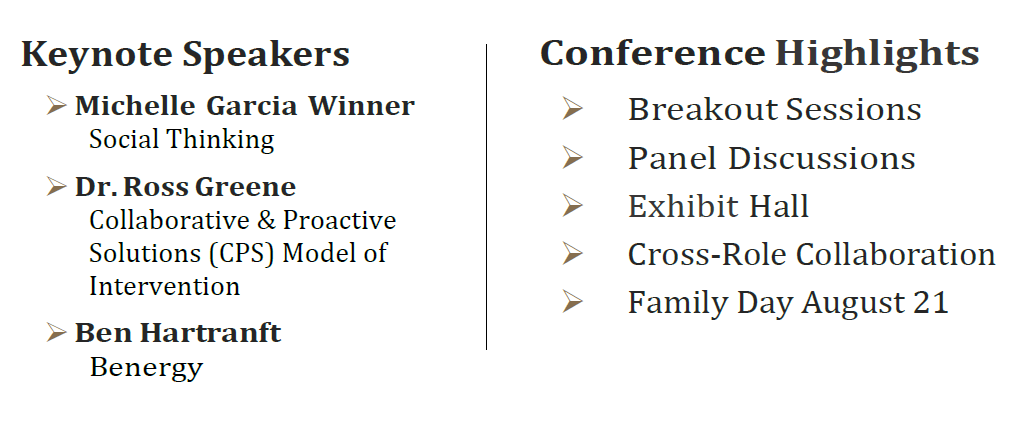 Keynote Speakers

➢ Michelle Garcia Winner
Social Thinking

➢ Dr. Ross Greene
Collaborative & Proactive Solutions (CPS) Model of Intervention

➢ Ben Hartranft
Benergy

Conference Highlights

➢ Breakout Sessions
➢ Panel Discussions
➢ Exhibit Hall
➢ Cross-Role Collaboration
➢ Family Day August 21